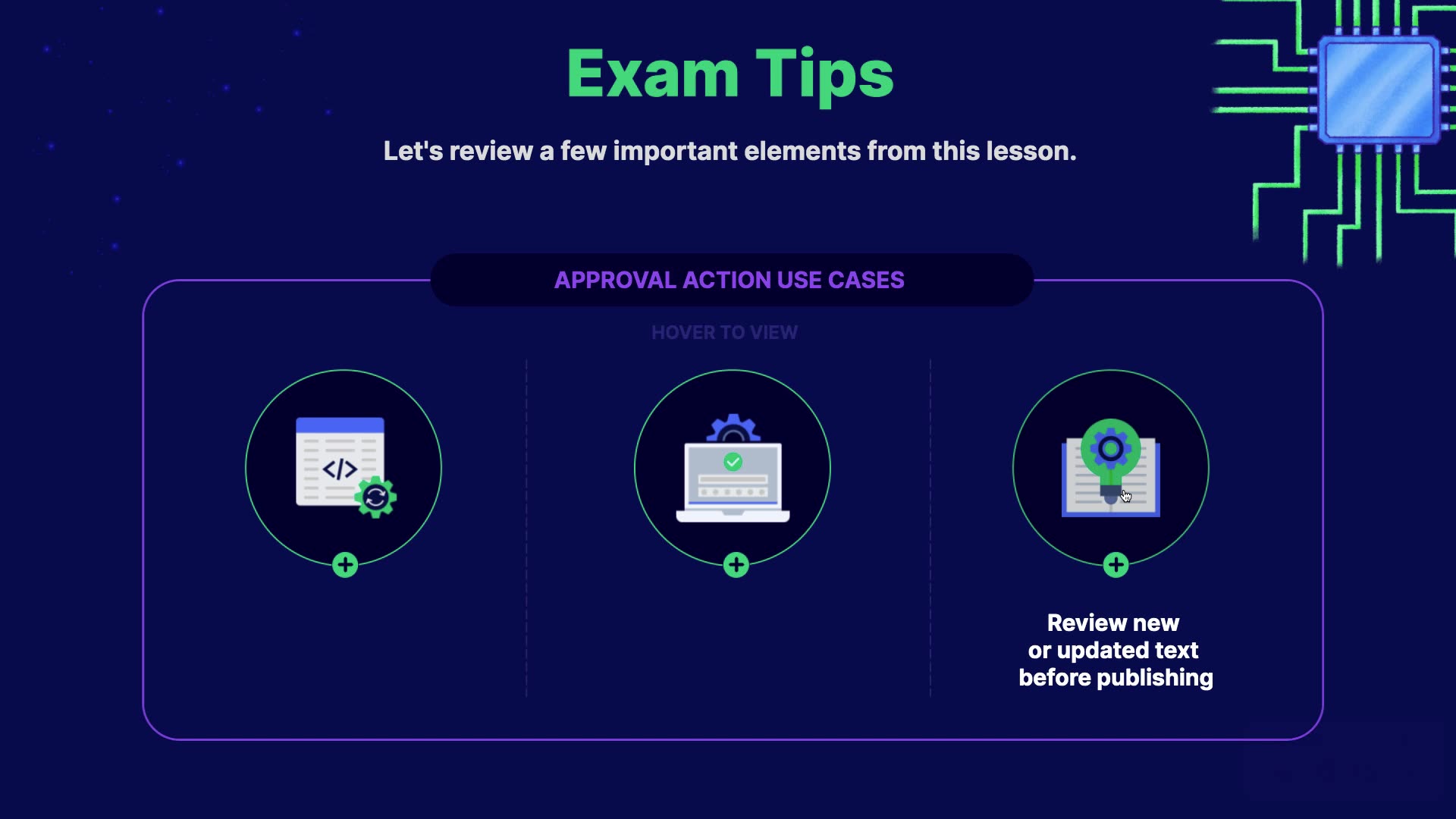 Exam Tips

Let's review a few important elements from this lesson.

APPROVAL ACTION USE CASES

HOVER TO VIEW

</>

Review new or updated text before publishing